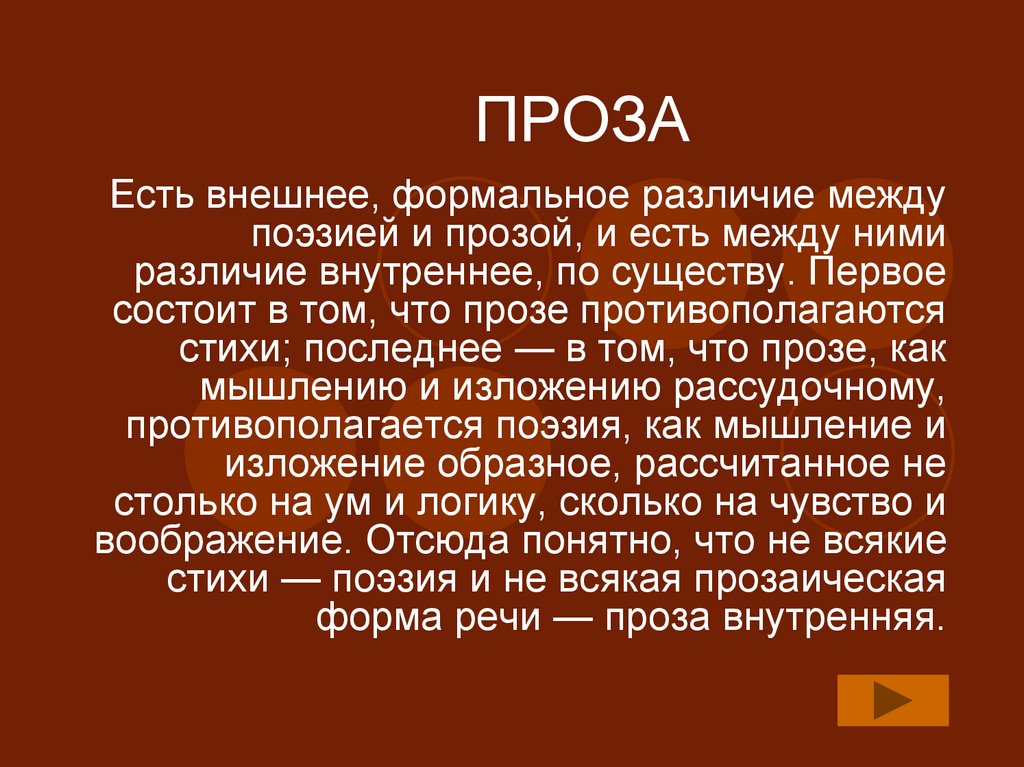 ПРОЗА

Есть внешнее, формальное различие между поэзией и прозой, и есть между ними различие внутреннее, по существу. Первое состоит в том, что прозе противополагаются стихи; последнее — в том, что прозе, как мышлению и изложению рассудочному, противополагается поэзия, как мышление и изложение образное, рассчитанное не столько на ум и логику, сколько на чувство и воображение. Отсюда понятно, что не всякие стихи — поэзия и не всякая прозаическая форма речи — проза внутренняя.